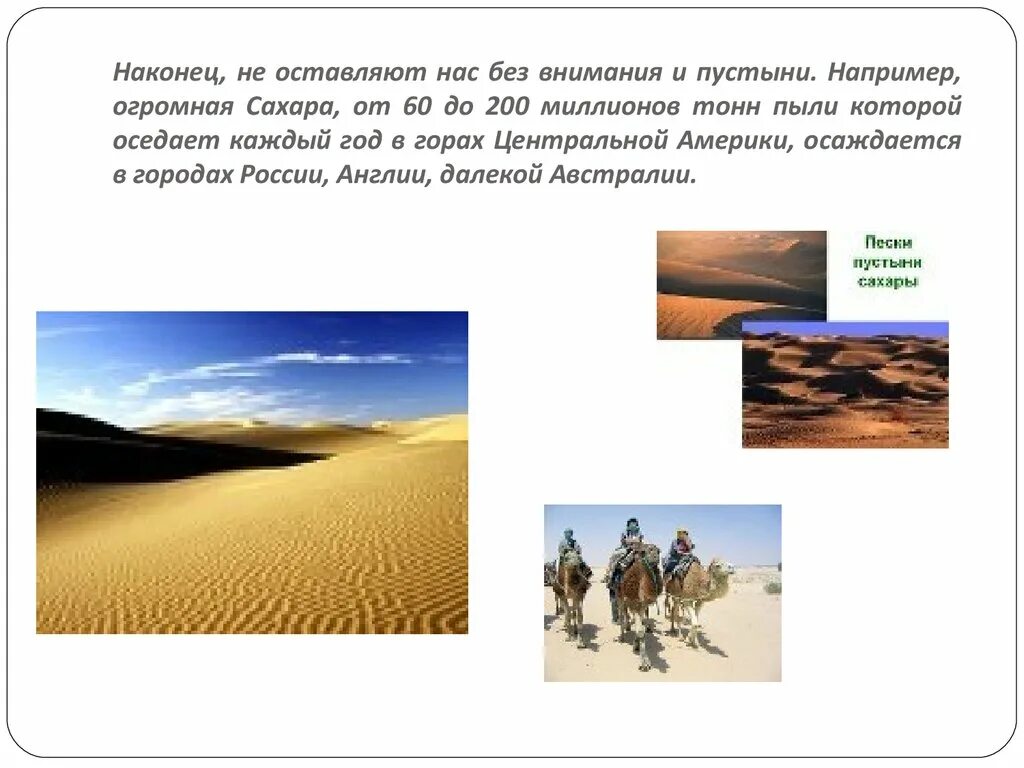 Наконец, не оставляют нас без внимания и пустыни. Например, огромная Сахара, от 60 до 200 миллионов тонн пыли которой оседает каждый год в горах Центральной Америки, осаждается в городах России, Англии, далекой Австралии.

Пески пустыни сахары